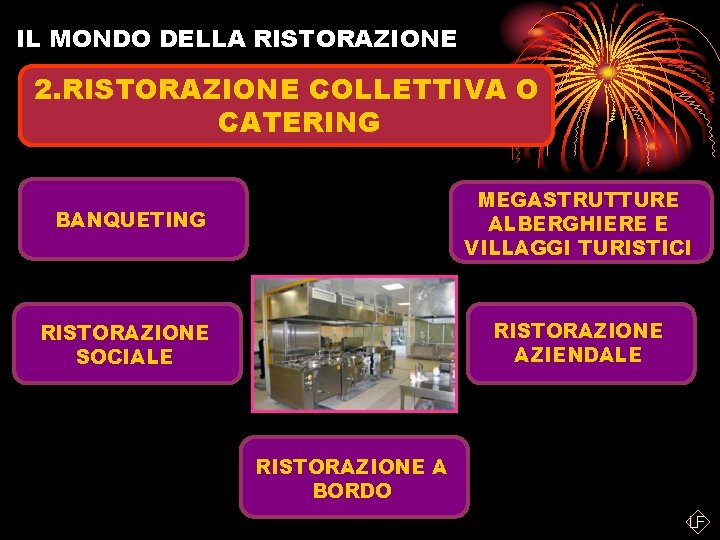 IL MONDO DELLA RISTORAZIONE

2.RISTORAZIONE COLLETTIVA O CATERING

BANQUETING

MEGASTRUTTURE ALBERGHIERE E VILLAGGI TURISTICI

RISTORAZIONE SOCIALE

RISTORAZIONE AZIENDALE

RISTORAZIONE A BORDO

LF